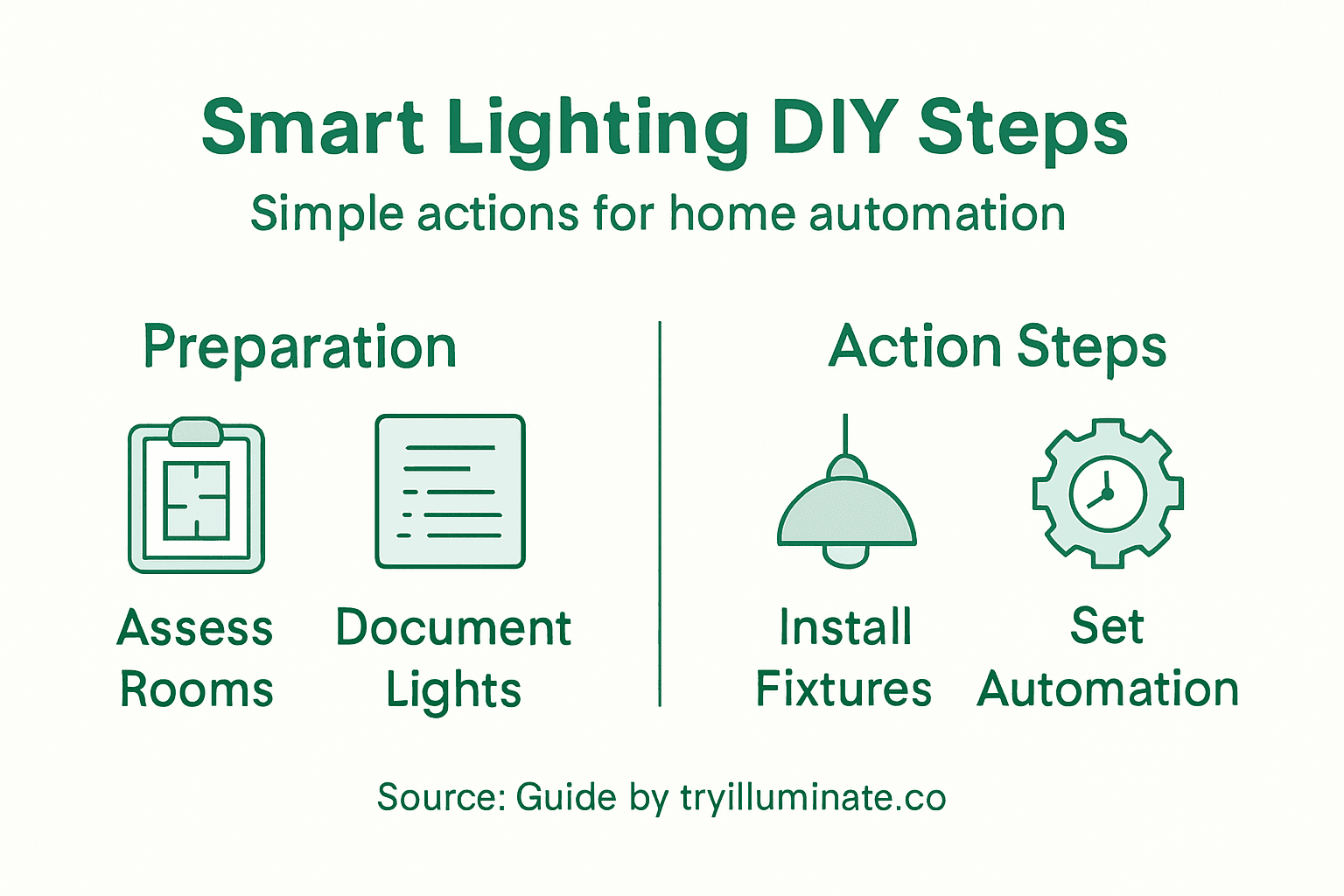 Smart Lighting DIY Steps

Simple actions for home automation

Preparation

Assess Rooms

Document Lights

Action Steps

Install Fixtures

Set Automation

Source: Guide by tryilluminate.co